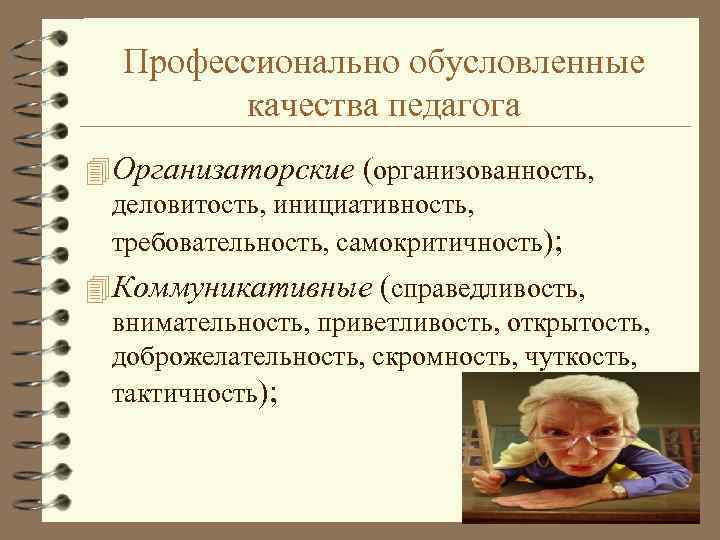 Профессионально обусловленные качества педагога

Организаторские (организованность, деловитость, инициативность, требовательность, самокритичность);

Коммуникативные (справедливость, внимательность, приветливость, открытость, доброжелательность, скромность, чуткость, тактичность);